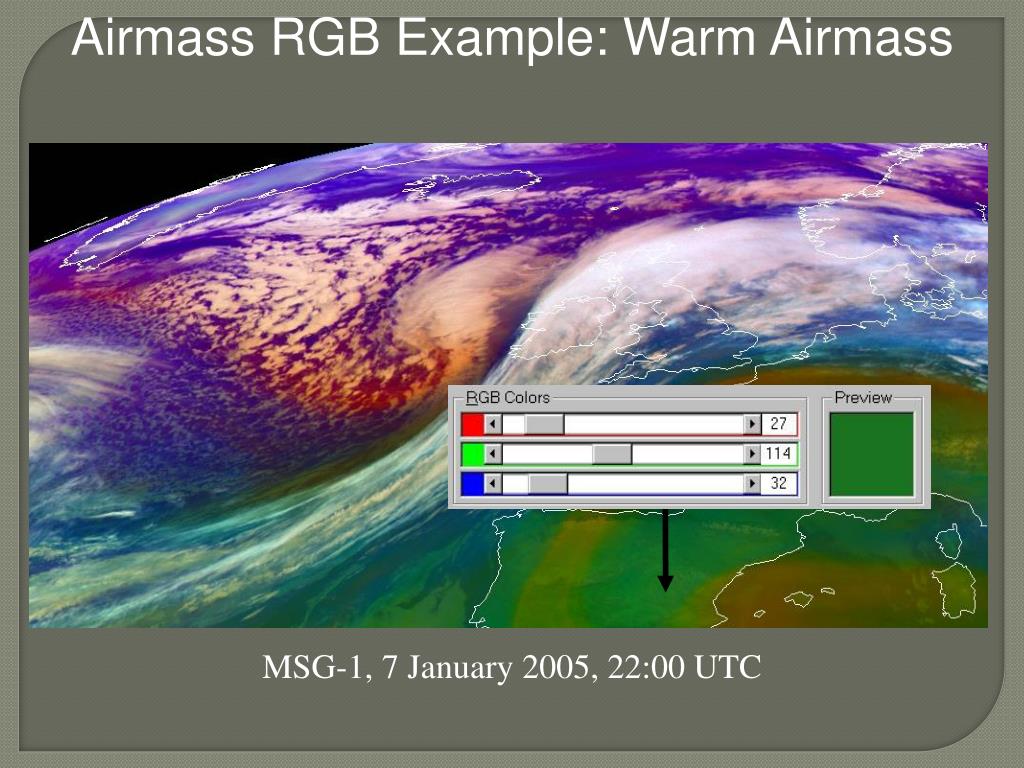 Airmass RGB Example: Warm Airmass

RGB Colors

27

114

32

Preview

MSG-1, 7 January 2005, 22:00 UTC